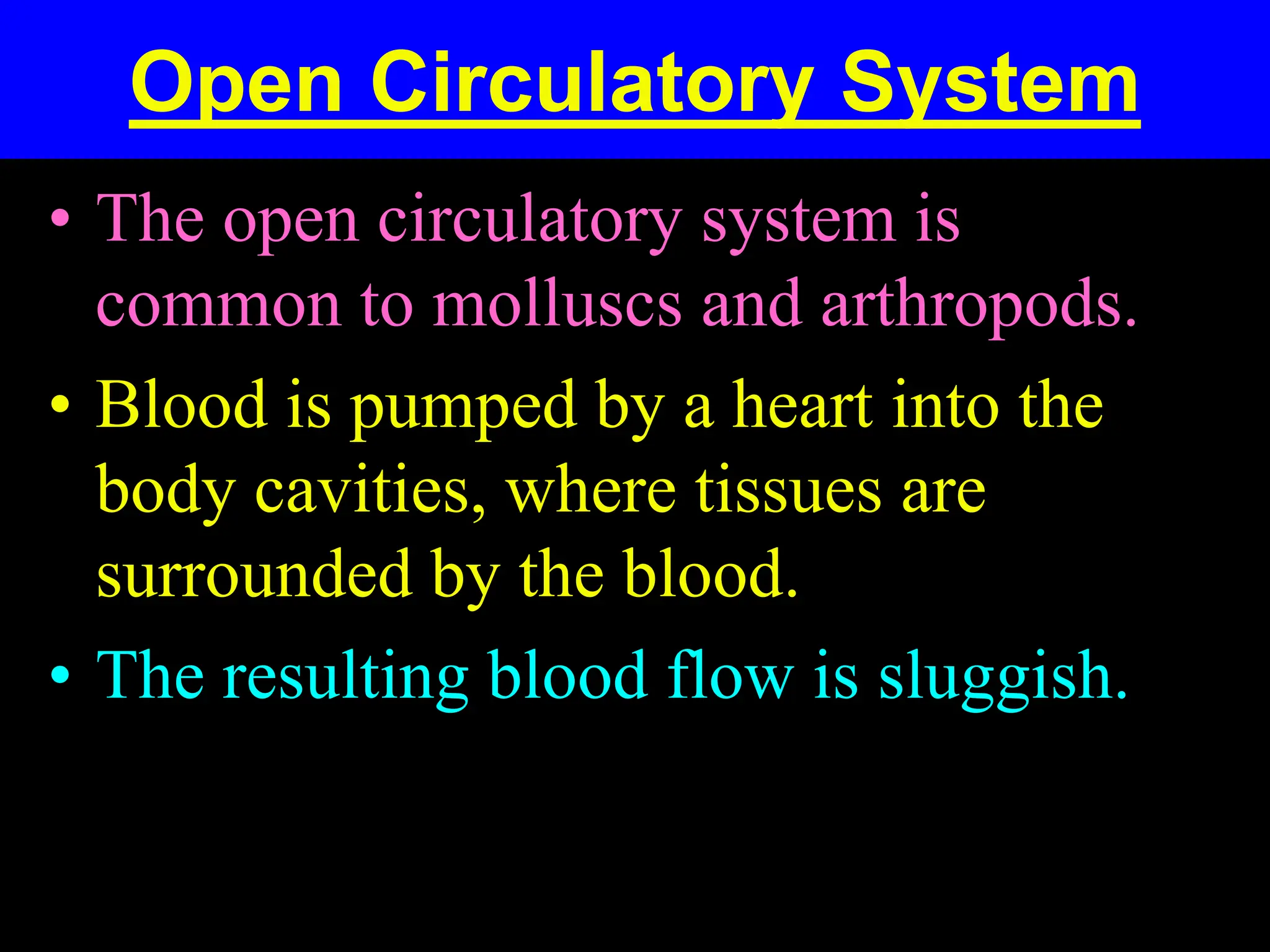 Open Circulatory System

• The open circulatory system is common to molluscs and arthropods.

• Blood is pumped by a heart into the body cavities, where tissues are surrounded by the blood.

• The resulting blood flow is sluggish.